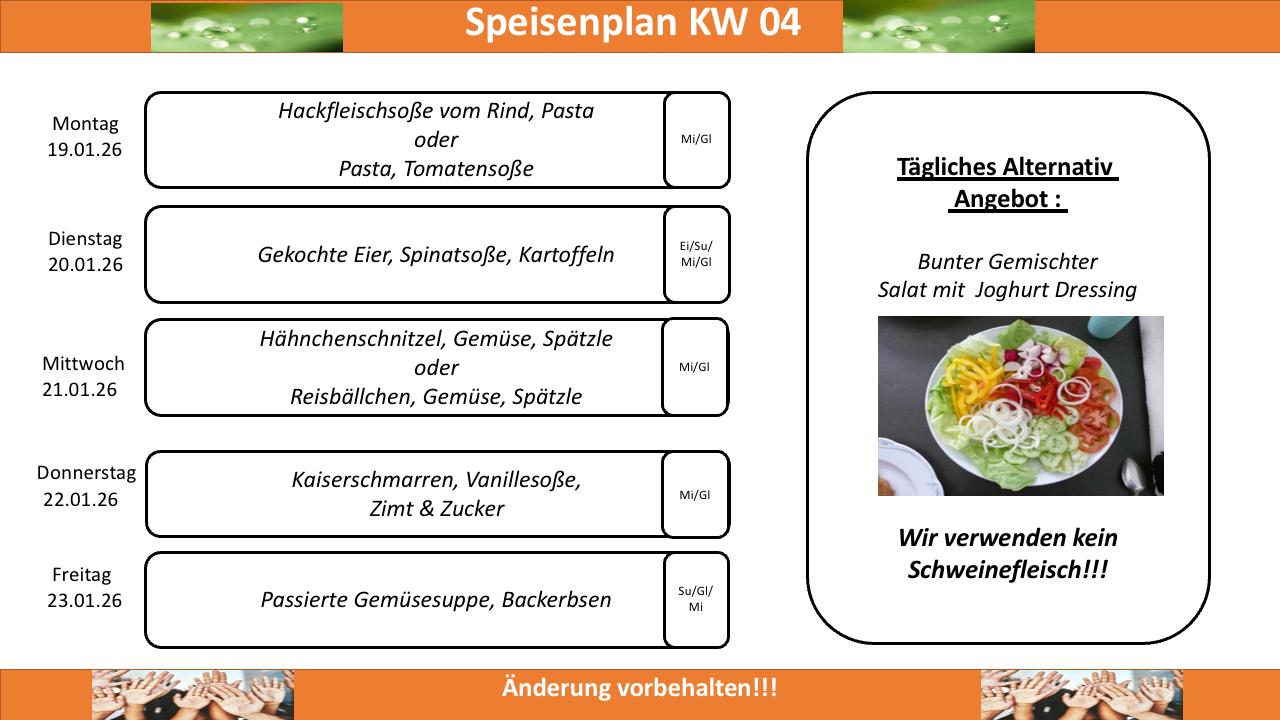 Speisenplan KW 04

Montag
19.01.26

Hackfleischsoße vom Rind, Pasta
oder
Pasta, Tomatensoße

Mi/Gl

Dienstag
20.01.26

Gekochte Eier, Spinatsoße, Kartoffeln

Ei/Su/
Mi/Gl

Mittwoch
21.01.26

Hähnchenschnitzel, Gemüse, Spätzle
oder
Reisbällchen, Gemüse, Spätzle

Mi/Gl

Donnerstag
22.01.26

Kaiserschmarren, Vanillesoße,
Zimt & Zucker

Mi/Gl

Freitag
23.01.26

Passierte Gemüsesuppe, Backerbsen

Su/Gl/
Mi

Tägliches Alternativ
Angebot :

Bunter Gemischter
Salat mit Joghurt Dressing

Wir verwenden kein
Schweinefleisch!!!

Änderung vorbehalten!!!